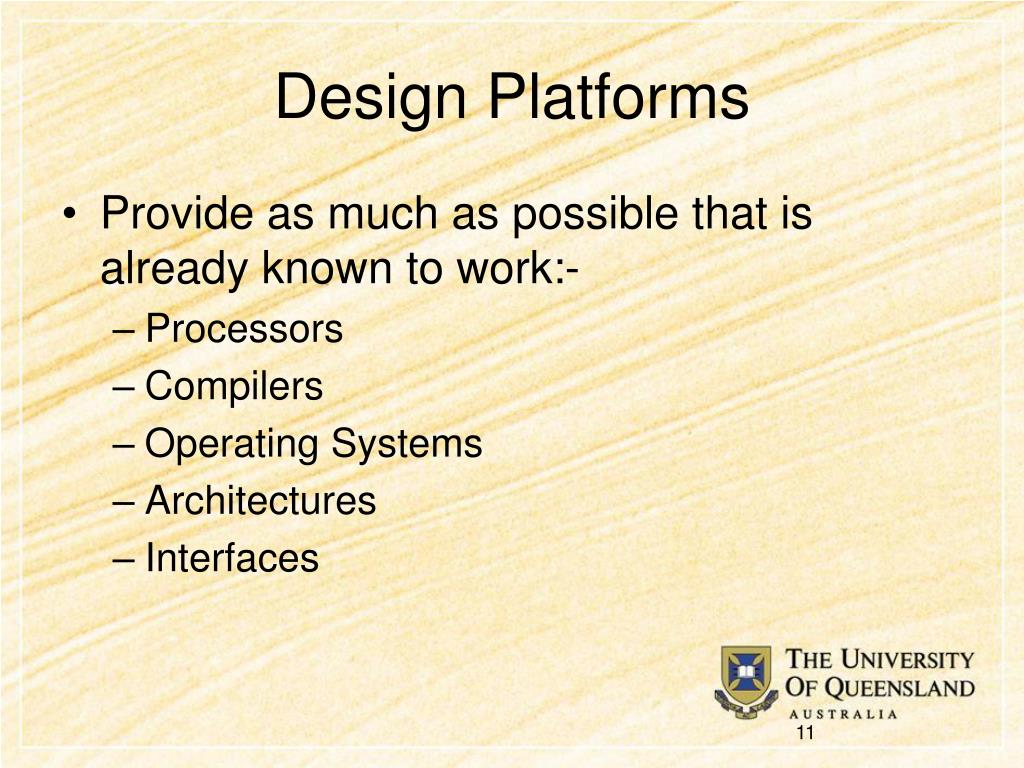 Design Platforms

• Provide as much as possible that is already known to work:-
– Processors
– Compilers
– Operating Systems
– Architectures
– Interfaces

THE UNIVERSITY OF QUEENSLAND
AUSTRALIA

11